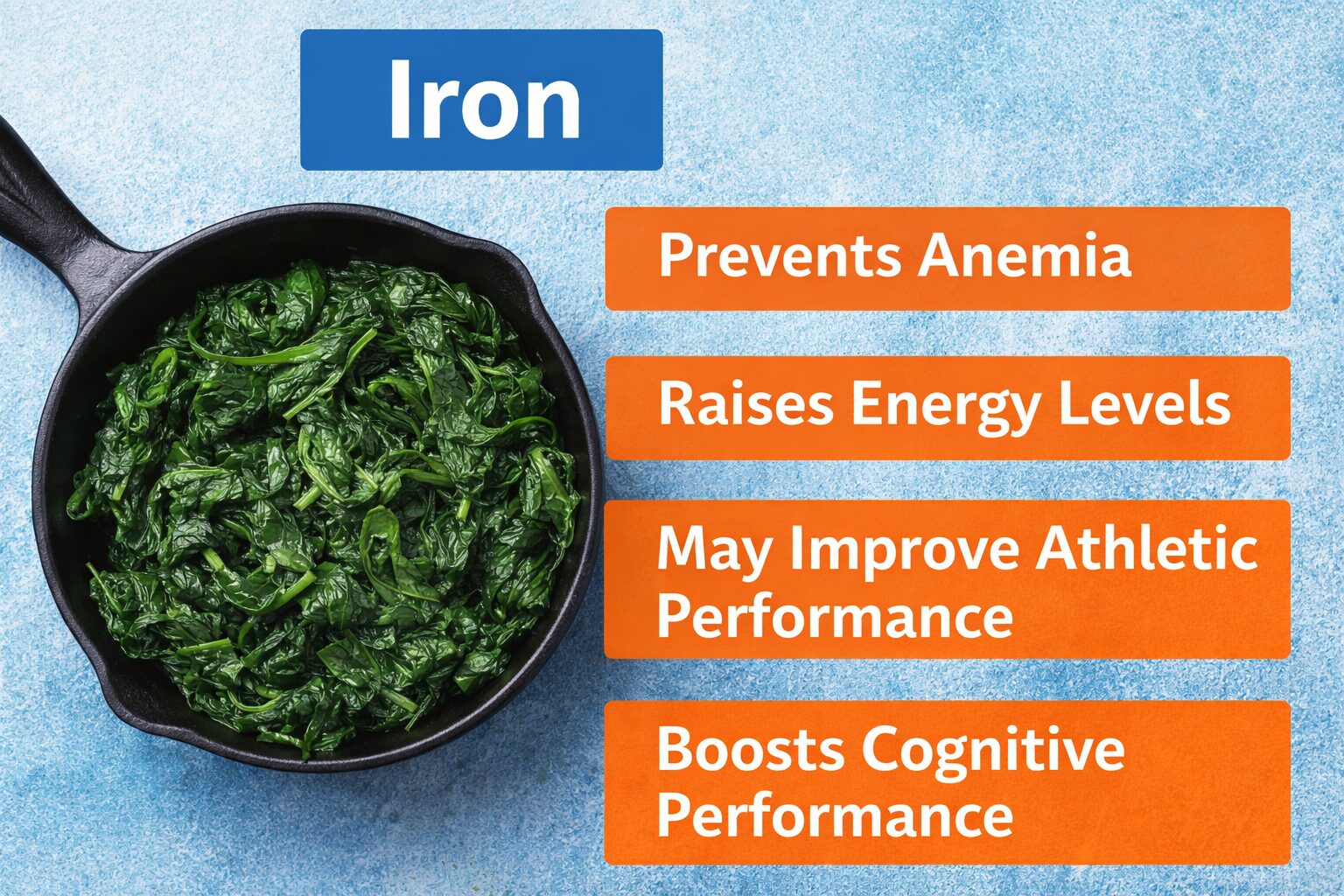 Iron

Prevents Anemia

Raises Energy Levels

May Improve Athletic Performance

Boosts Cognitive Performance